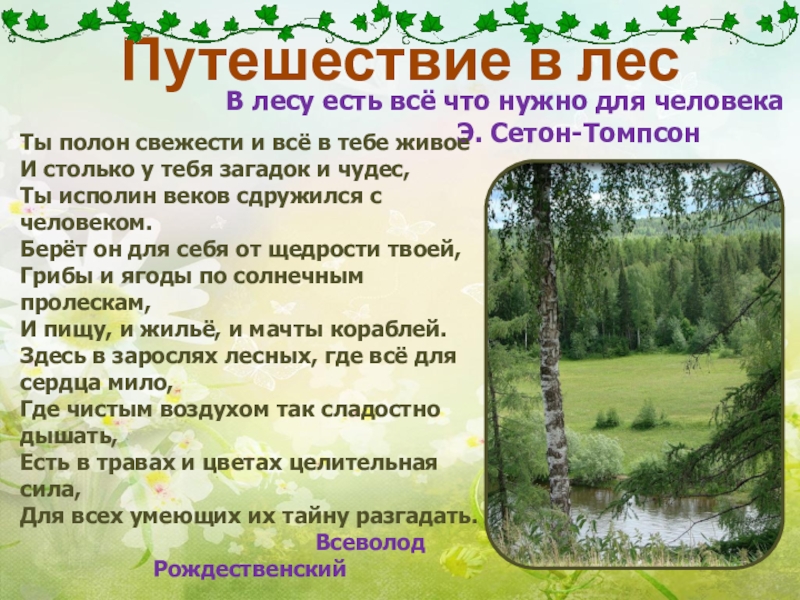 Путешествие в лес

В лесу есть всё что нужно для человека
Э. Сетон-Томпсон

Ты полон свежести и всё в тебе живое
И столько у тебя загадок и чудес,
Ты исполин веков сдружился с человеком.
Берёт он для себя от щедрости твоей,
Грибы и ягоды по солнечным пролескам,
И пищу, и жильё, и мачты кораблей.
Здесь в зарослях лесных, где всё для сердца мило,
Где чистым воздухом так сладостно дышать,
Есть в травах и цветах целительная сила,
Для всех умеющих их тайну разгадать.
Всеволод Рождественский